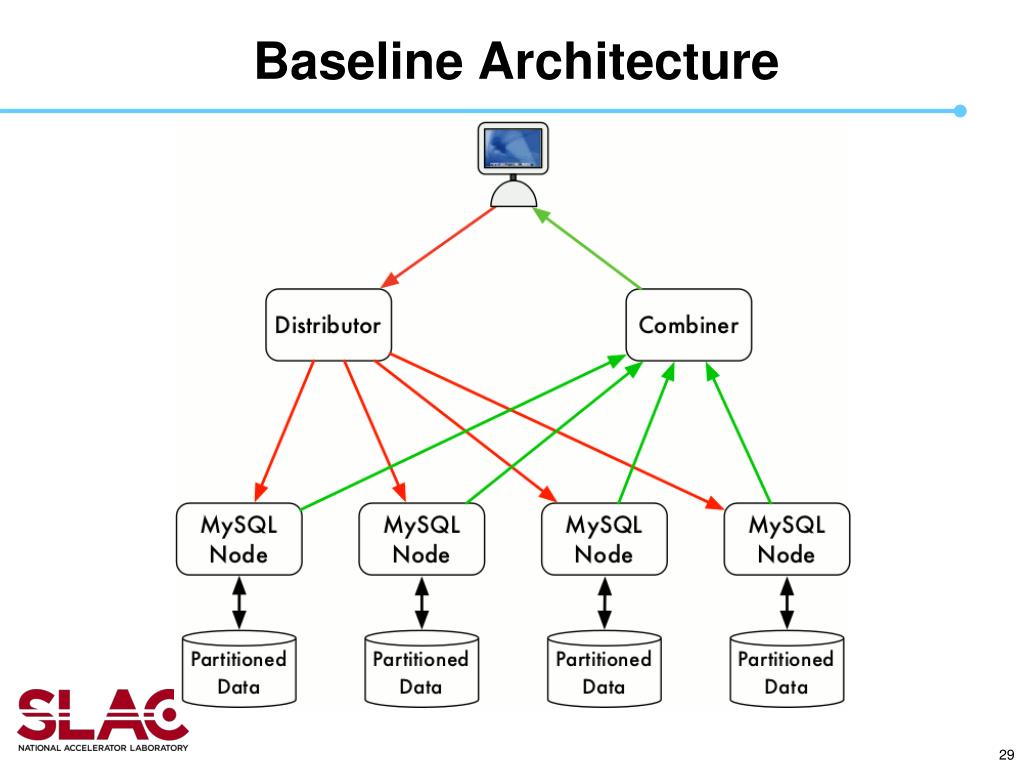 Baseline Architecture

Distributor

Combiner

MySQL Node

MySQL Node

MySQL Node

MySQL Node

Partitioned Data

Partitioned Data

Partitioned Data

Partitioned Data

SLAC
NATIONAL ACCELERATOR LABORATORY

29